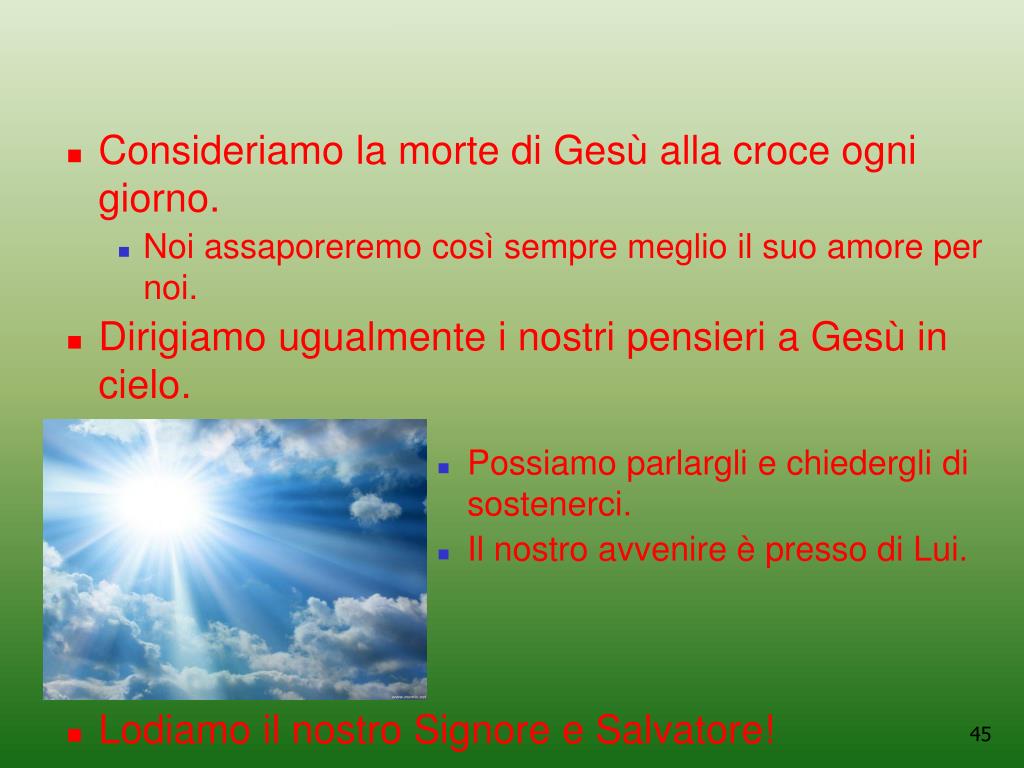 Consideriamo la morte di Gesù alla croce ogni giorno.

Noi assaporeremo così sempre meglio il suo amore per noi.

Dirigiamo ugualmente i nostri pensieri a Gesù in cielo.

Possiamo parlargli e chiedergli di sostenerci.

Il nostro avvenire è presso di Lui.

Lodiamo il nostro Signore e Salvatore!

45